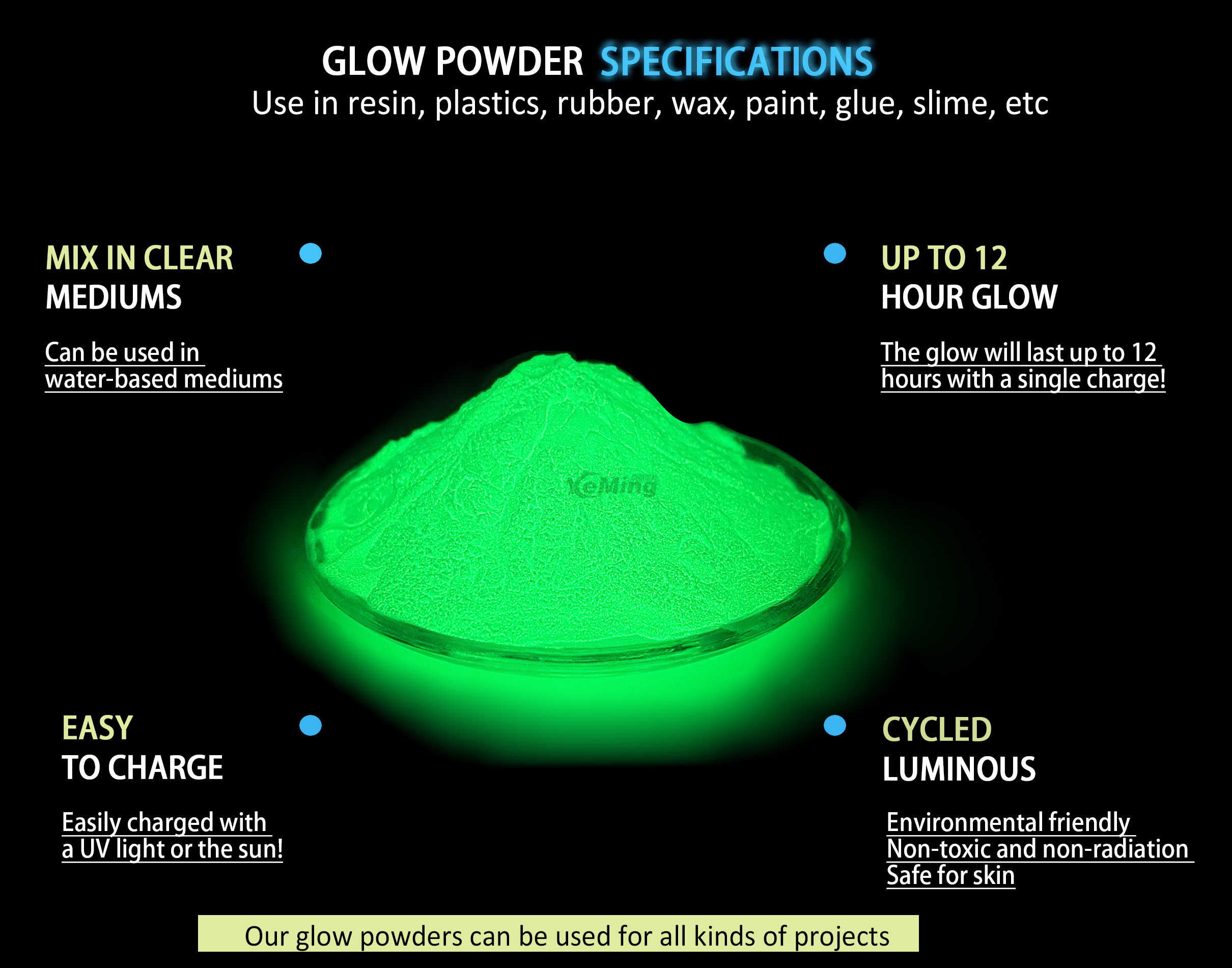 GLOW POWDER SPECIFICATIONS
Use in resin, plastics, rubber, wax, paint, glue, slime, etc

MIX IN CLEAR MEDIUMS

Can be used in water-based mediums

UP TO 12 HOUR GLOW

The glow will last up to 12 hours with a single charge!

KeMing

EASY TO CHARGE

Easily charged with a UV light or the sun!

CYCLED LUMINOUS

Environmental friendly
Non-toxic and non-radiation
Safe for skin

Our glow powders can be used for all kinds of projects